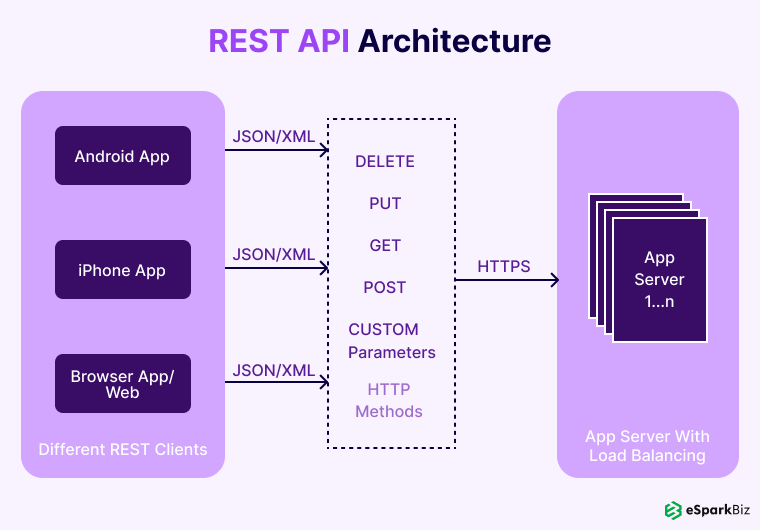 REST API Architecture

Android App

iPhone App

Browser App/ Web

Different REST Clients

JSON/XML

JSON/XML

JSON/XML

DELETE

PUT

GET

POST

CUSTOM Parameters

HTTP Methods

HTTPS

App Server 1...n

App Server With Load Balancing

eSparkBiz